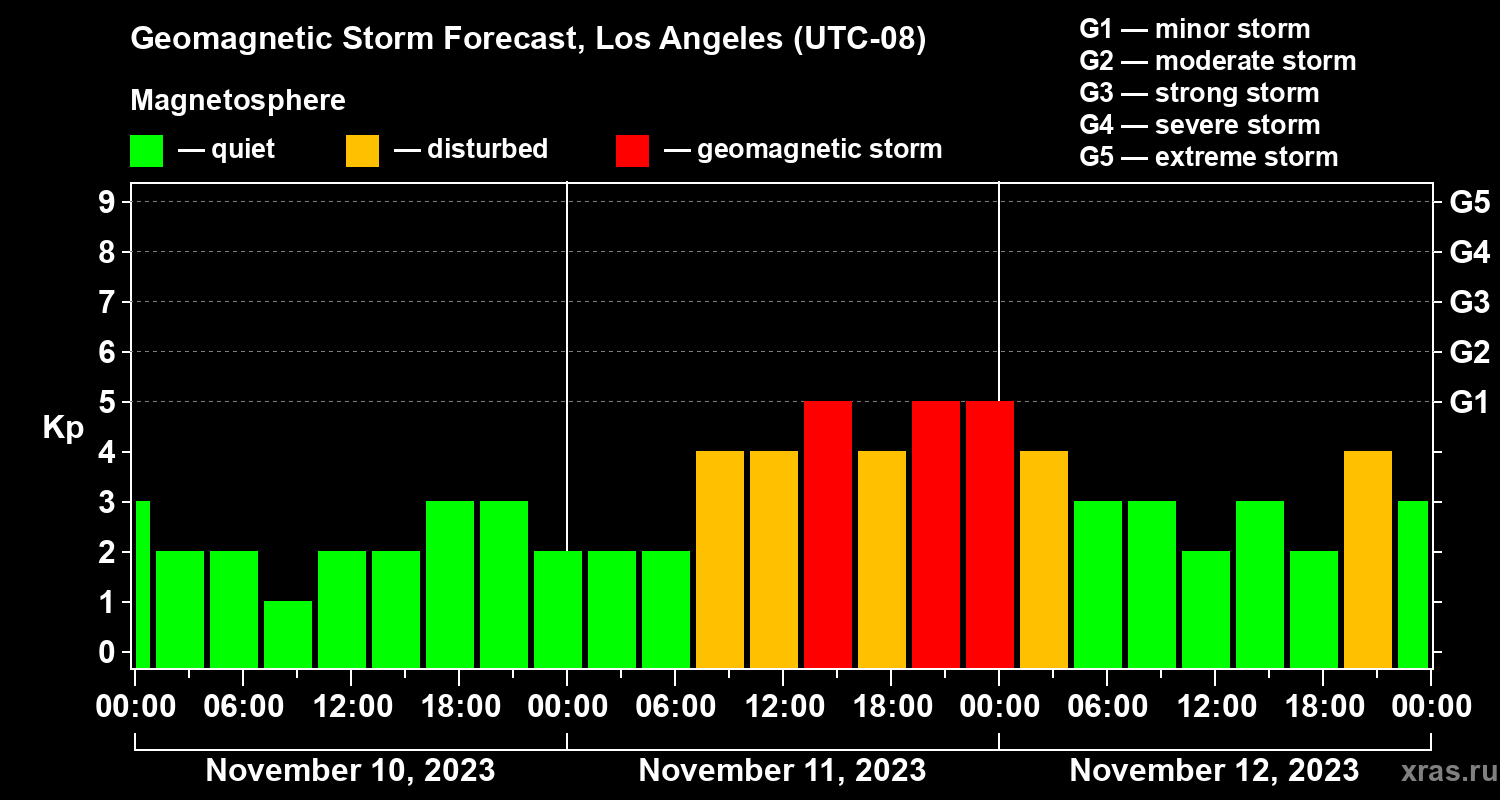 Geomagnetic Storm Forecast, Los Angeles (UTC-08)

Magnetosphere

— quiet — disturbed — geomagnetic storm

G1 — minor storm
G2 — moderate storm
G3 — strong storm
G4 — severe storm
G5 — extreme storm

Kp

9 8 7 6 5 4 3 2 1 0

G5 G4 G3 G2 G1

00:00 06:00 12:00 18:00 00:00 06:00 12:00 18:00 00:00 06:00 12:00 18:00 00:00

November 10, 2023 November 11, 2023 November 12, 2023

xras.ru